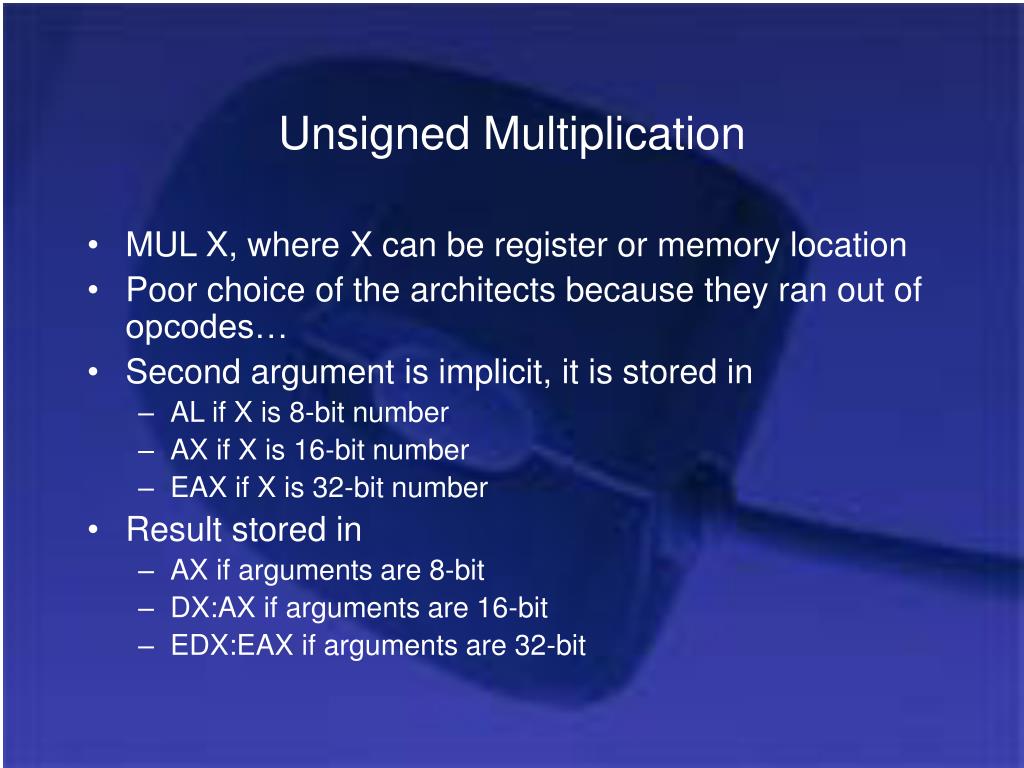 Unsigned Multiplication

• MUL X, where X can be register or memory location
• Poor choice of the architects because they ran out of opcodes…
• Second argument is implicit, it is stored in
 – AL if X is 8-bit number
 – AX if X is 16-bit number
 – EAX if X is 32-bit number
• Result stored in
 – AX if arguments are 8-bit
 – DX:AX if arguments are 16-bit
 – EDX:EAX if arguments are 32-bit